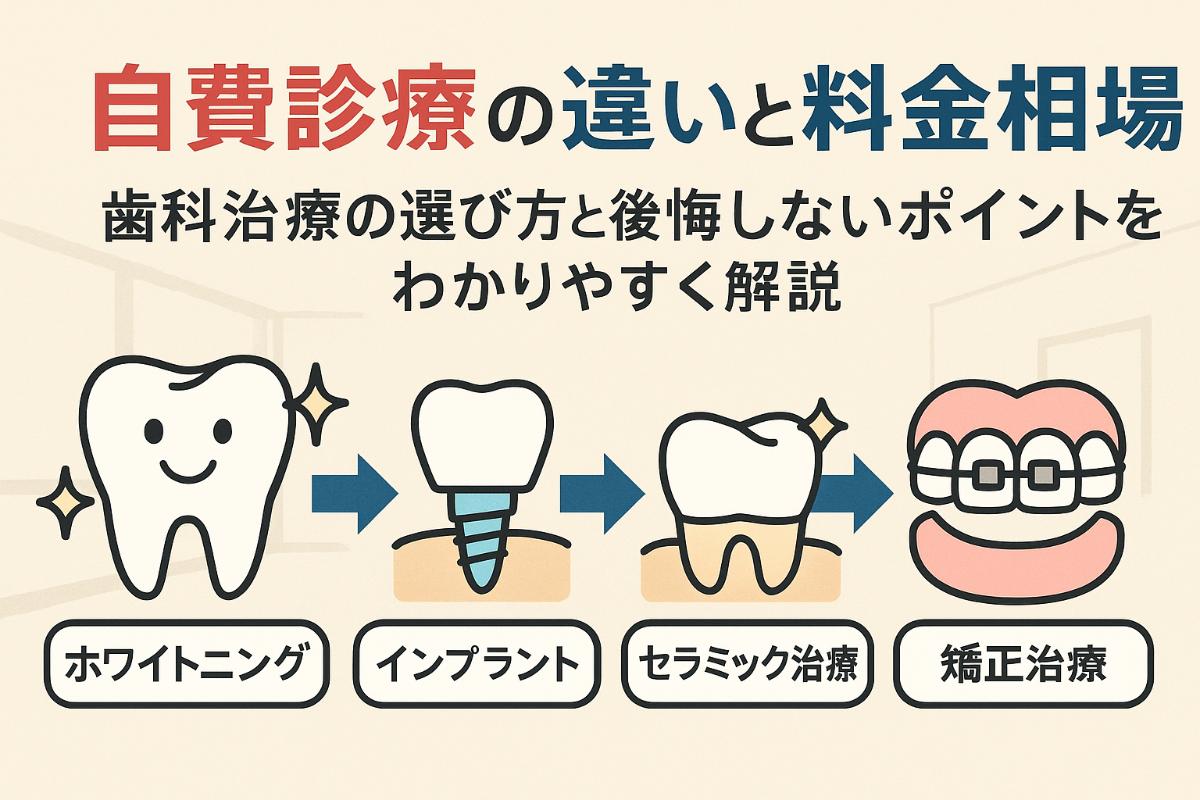 自費診療の違いと料金相場

歯科治療の選び方と後悔しないポイントをわかりやすく解説

ホワイトニング

インプラント

セラミック治療

矯正治療